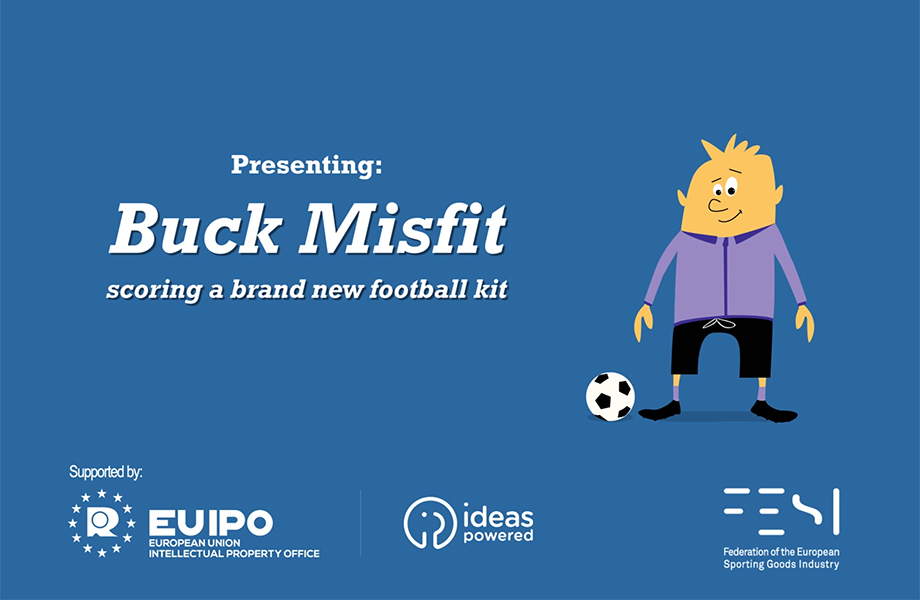 Presenting:

Buck Misfit

scoring a brand new football kit

Supported by:

EUIPO
EUROPEAN UNION
INTELLECTUAL PROPERTY OFFICE

ideas powered

FESI
Federation of the European Sporting Goods Industry